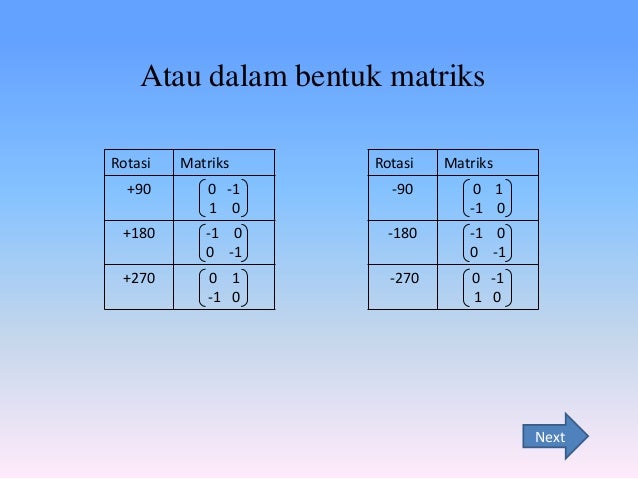 Atau dalam bentuk matriks

| Rotasi | Matriks |
|---|---|
| +90 | $\begin{pmatrix} 0 & -1 \\ 1 & 0 \end{pmatrix}$ |
| +180 | $\begin{pmatrix} -1 & 0 \\ 0 & -1 \end{pmatrix}$ |
| +270 | $\begin{pmatrix} 0 & 1 \\ -1 & 0 \end{pmatrix}$ |

| Rotasi | Matriks |
|---|---|
| -90 | $\begin{pmatrix} 0 & 1 \\ -1 & 0 \end{pmatrix}$ |
| -180 | $\begin{pmatrix} -1 & 0 \\ 0 & -1 \end{pmatrix}$ |
| -270 | $\begin{pmatrix} 0 & -1 \\ 1 & 0 \end{pmatrix}$ |

Next